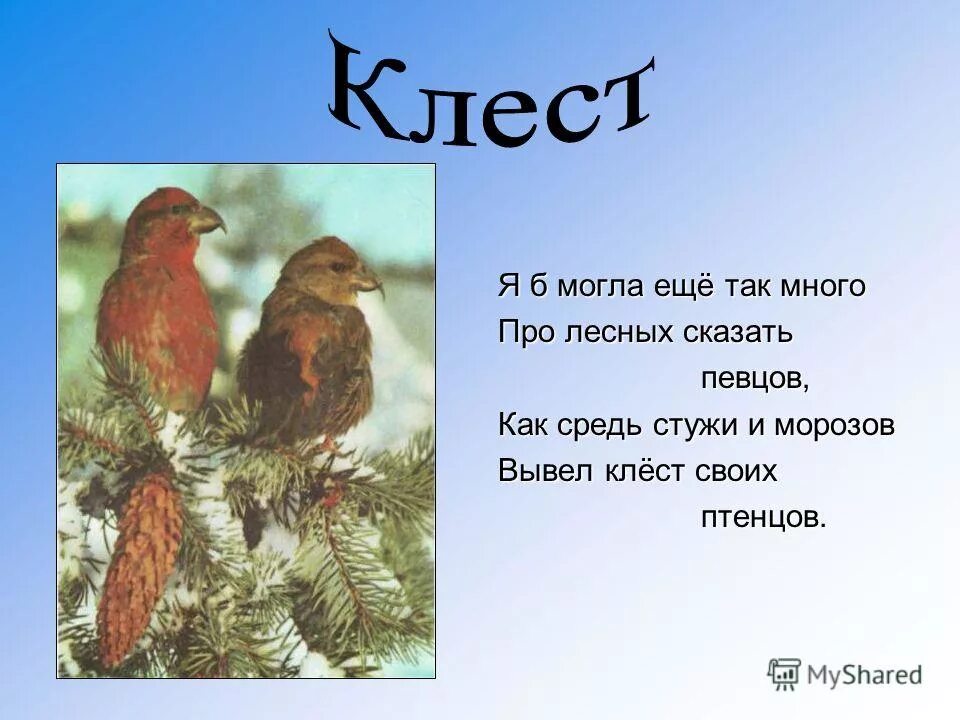 Клест

Я б могла ещё так много
Про лесных сказать
певцов,
Как средь стужи и морозов
Вывел клёст своих
птенцов.

MyShared